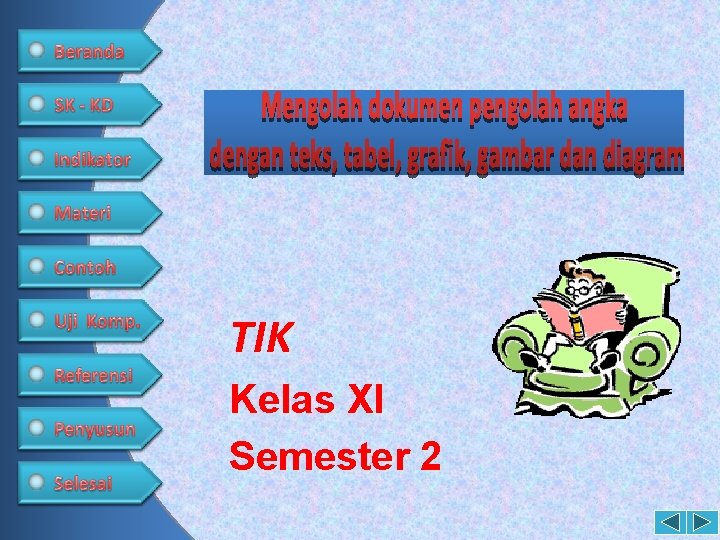 Beranda
SK - KD
Indikator
Materi
Contoh
Uji Komp.
Referensi
Penyusun
Selesai

Mengolah dokumen pengolah angka dengan teks, tabel, grafik, gambar dan diagram

TIK
Kelas XI
Semester 2